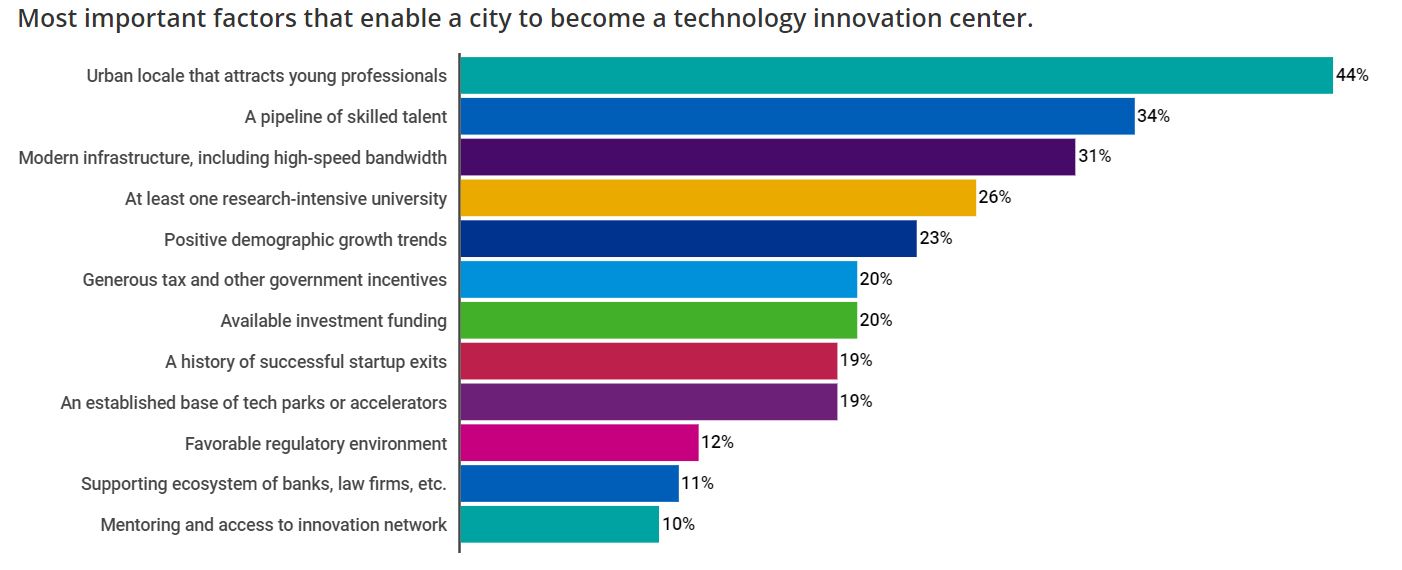 Most important factors that enable a city to become a technology innovation center.

Urban locale that attracts young professionals 44%
A pipeline of skilled talent 34%
Modern infrastructure, including high-speed bandwidth 31%
At least one research-intensive university 26%
Positive demographic growth trends 23%
Generous tax and other government incentives 20%
Available investment funding 20%
A history of successful startup exits 19%
An established base of tech parks or accelerators 19%
Favorable regulatory environment 12%
Supporting ecosystem of banks, law firms, etc. 11%
Mentoring and access to innovation network 10%